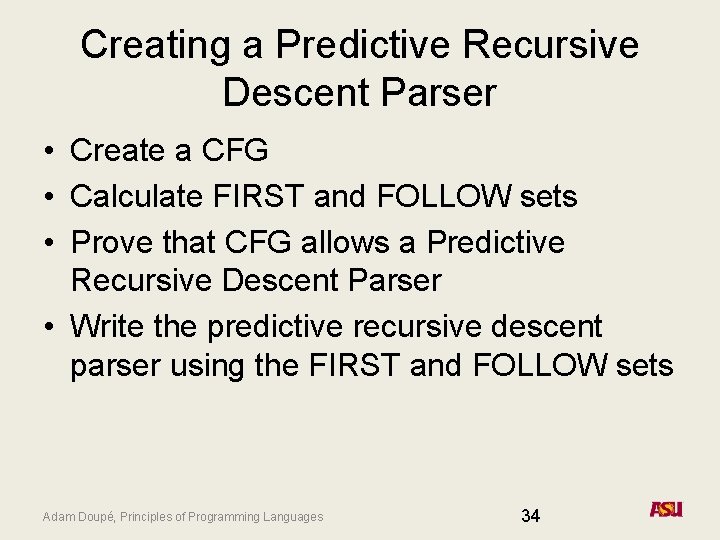 Creating a Predictive Recursive Descent Parser

• Create a CFG
• Calculate FIRST and FOLLOW sets
• Prove that CFG allows a Predictive Recursive Descent Parser
• Write the predictive recursive descent parser using the FIRST and FOLLOW sets

Adam Doupé, Principles of Programming Languages

34

ASU